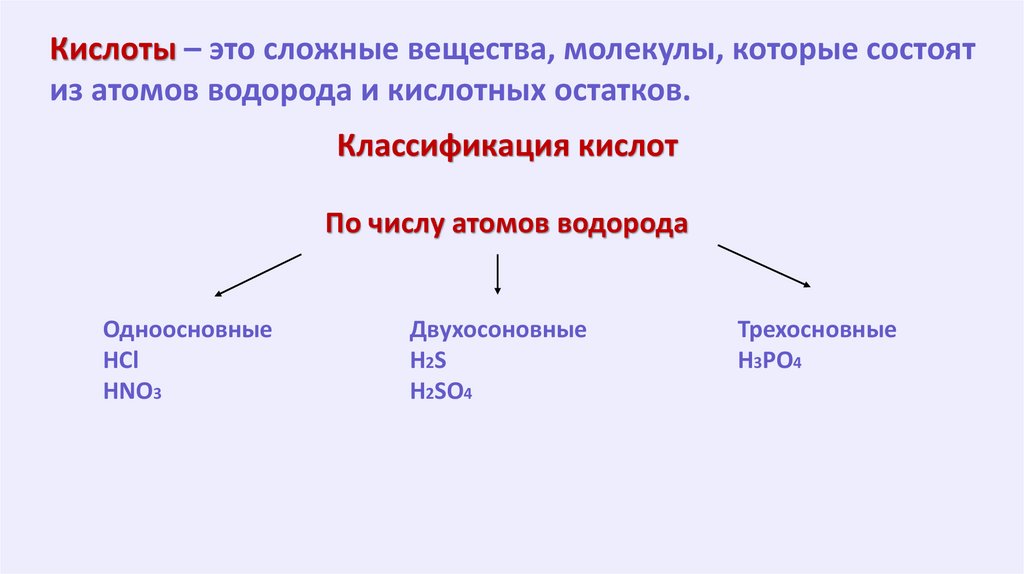 Кислоты – это сложные вещества, молекулы, которые состоят из атомов водорода и кислотных остатков.

Классификация кислот

По числу атомов водорода

Одноосновные
$HCl$
$HNO_3$

Двухосоновные
$H_2S$
$H_2SO_4$

Трехосновные
$H_3PO_4$